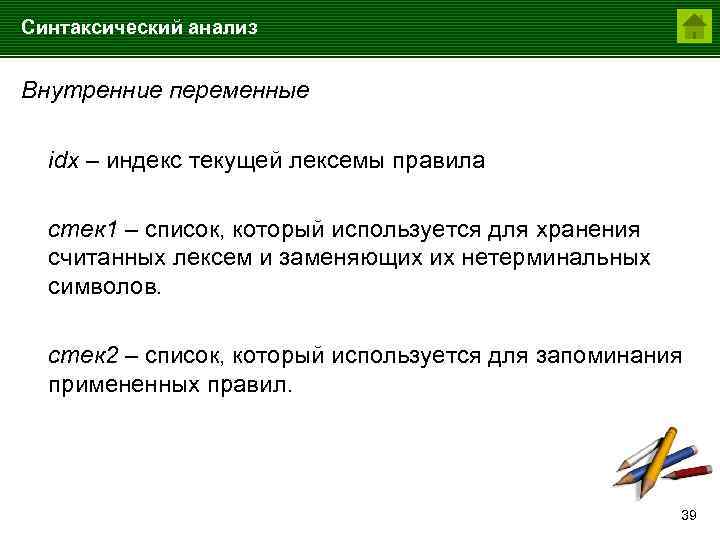 Синтаксический анализ

Внутренние переменные

idx – индекс текущей лексемы правила

стек1 – список, который используется для хранения считанных лексем и заменяющих их нетерминальных символов.

стек2 – список, который используется для запоминания примененных правил.

39